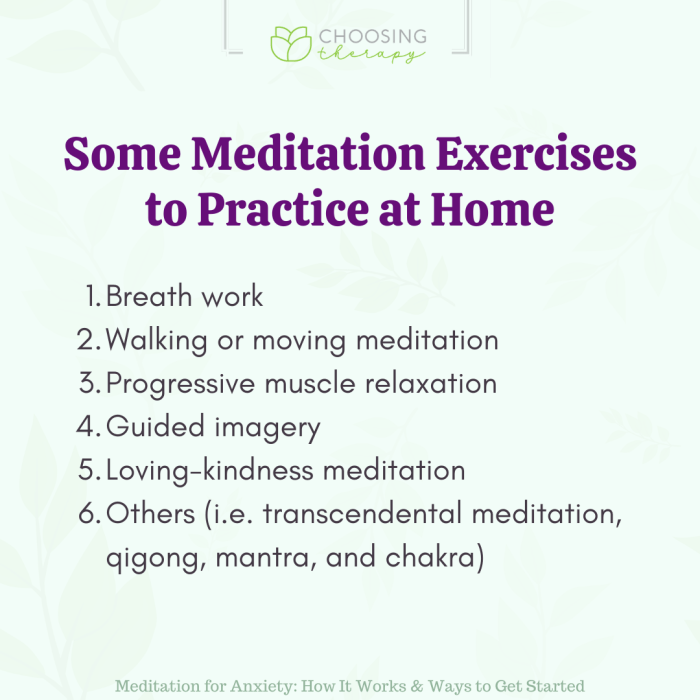 CHOOSING therapy

Some Meditation Exercises to Practice at Home

1. Breath work
2. Walking or moving meditation
3. Progressive muscle relaxation
4. Guided imagery
5. Loving-kindness meditation
6. Others (i.e. transcendental meditation, qigong, mantra, and chakra)

Meditation for Anxiety: How It Works & Ways to Get Started